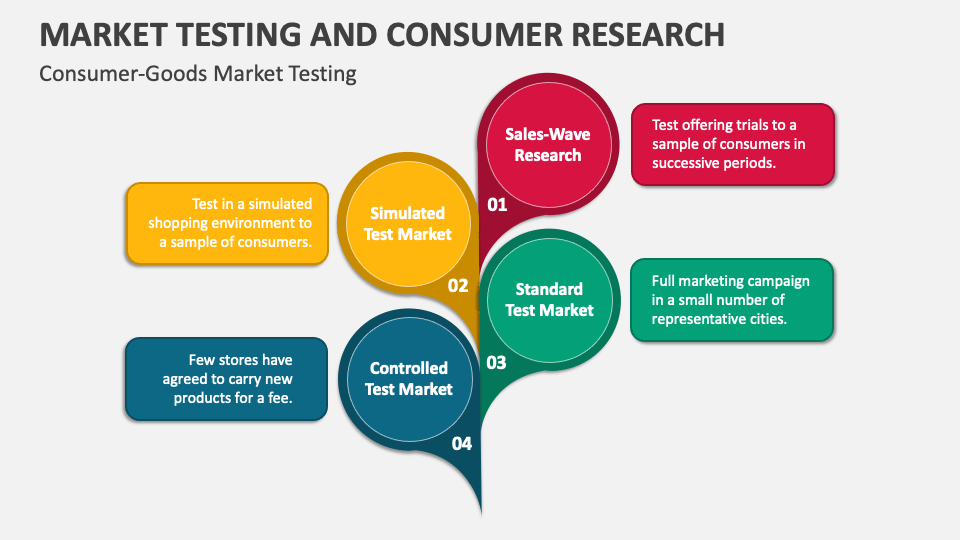 MARKET TESTING AND CONSUMER RESEARCH

Consumer-Goods Market Testing

Sales-Wave Research

01

Test offering trials to a sample of consumers in successive periods.

Simulated Test Market

02

Test in a simulated shopping environment to a sample of consumers.

Standard Test Market

03

Full marketing campaign in a small number of representative cities.

Controlled Test Market

04

Few stores have agreed to carry new products for a fee.